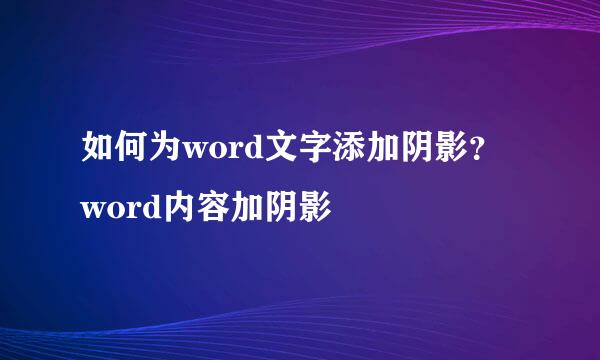 如何为word文字添加阴影？word内容加阴影